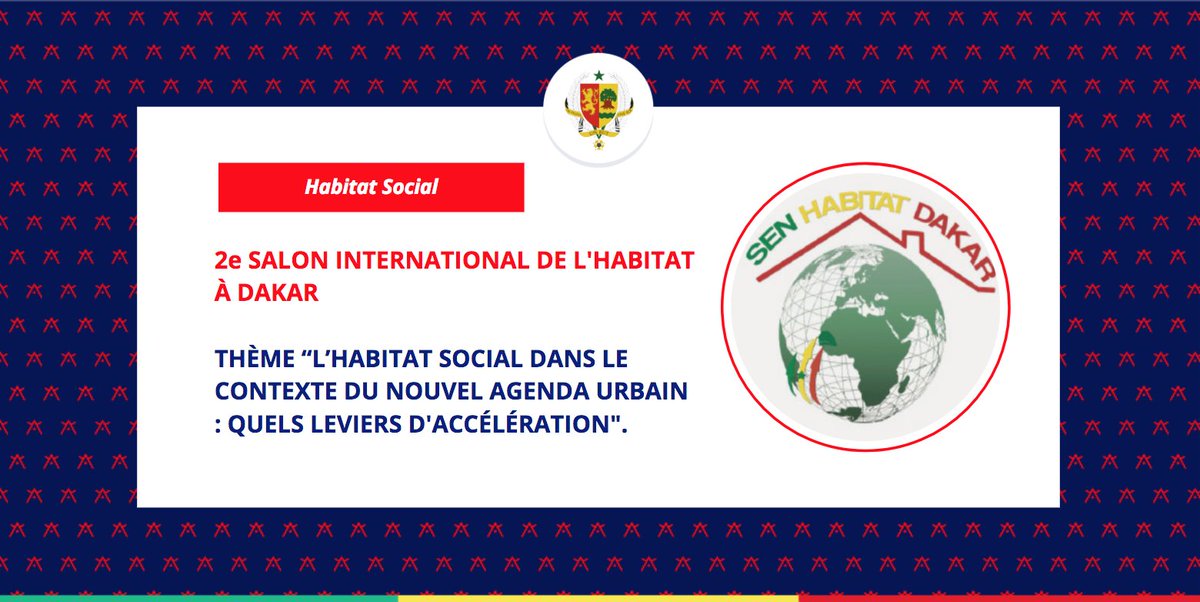 Habitat Social

2e SALON INTERNATIONAL DE L'HABITAT À DAKAR

THÈME “L’HABITAT SOCIAL DANS LE CONTEXTE DU NOUVEL AGENDA URBAIN : QUELS LEVIERS D'ACCÉLÉRATION".

SEN HABITAT DAKAR